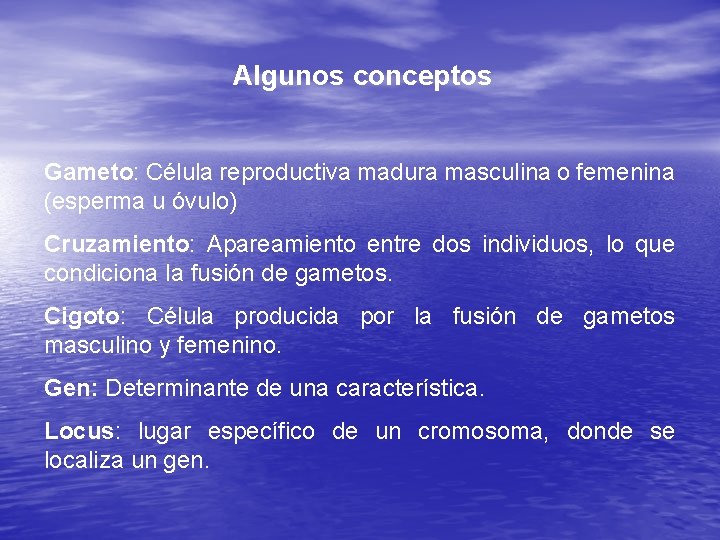 Algunos conceptos

Gameto: Célula reproductiva madura masculina o femenina (esperma u óvulo)

Cruzamiento: Apareamiento entre dos individuos, lo que condiciona la fusión de gametos.

Cigoto: Célula producida por la fusión de gametos masculino y femenino.

Gen: Determinante de una característica.

Locus: lugar específico de un cromosoma, donde se localiza un gen.